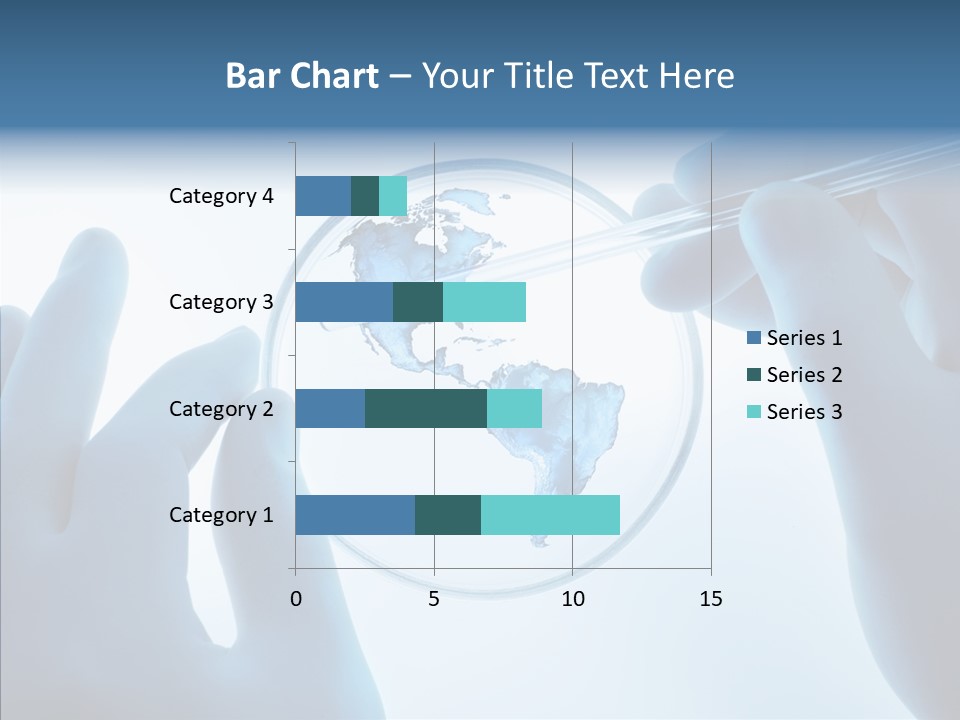 Bar Chart – Your Title Text Here

Category 4
Category 3
Category 2
Category 1

0
5
10
15

Series 1
Series 2
Series 3